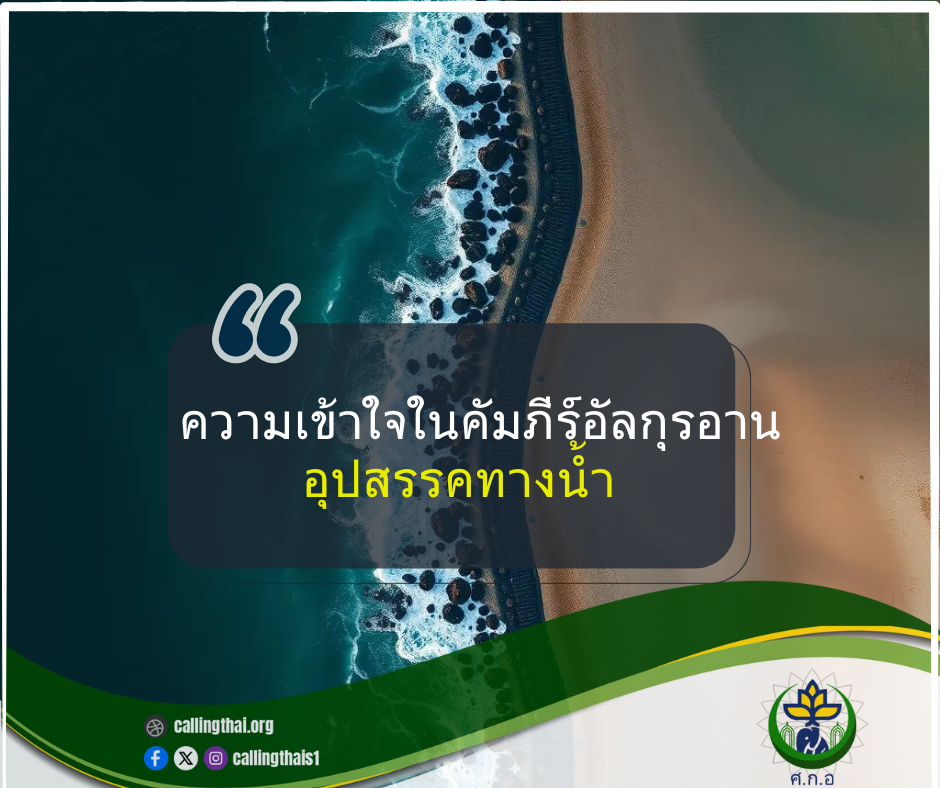 “

ความเข้าใจในคัมภีร์อัลกุรอาน
อุปสรรคทางน้ำ

callingthai.org
callingthais1

ศ.ก.อ